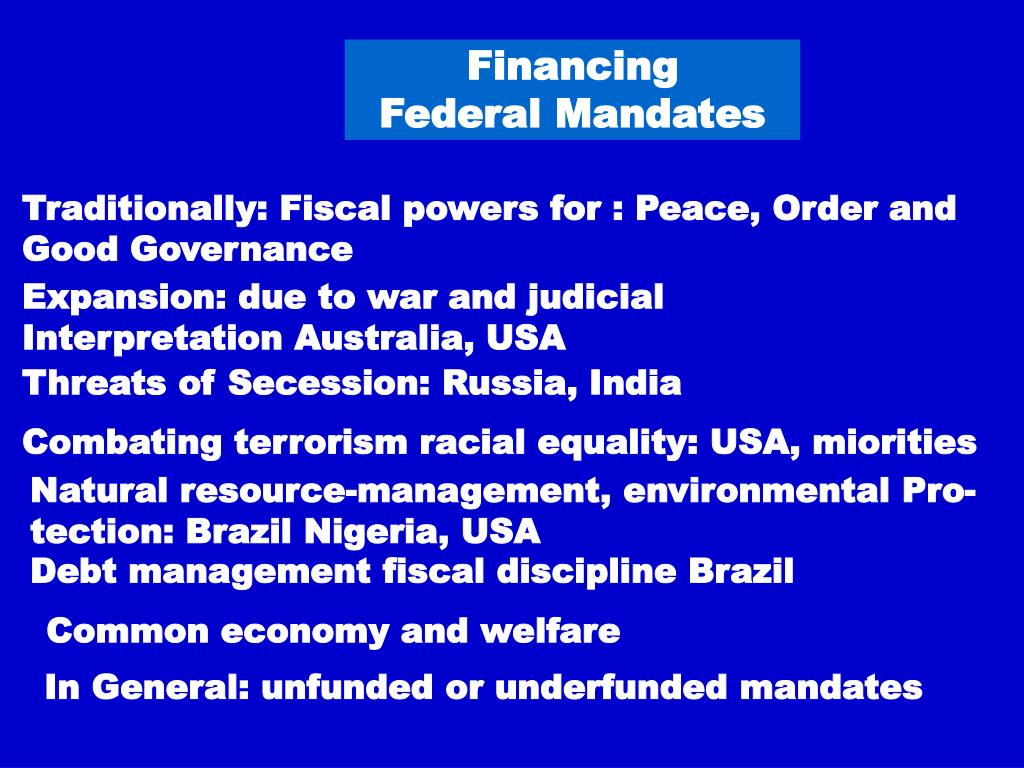 Financing
Federal Mandates

Traditionally: Fiscal powers for : Peace, Order and Good Governance

Expansion: due to war and judicial Interpretation Australia, USA

Threats of Secession: Russia, India

Combating terrorism racial equality: USA, miorities

Natural resource-management, environmental Protection: Brazil Nigeria, USA

Debt management fiscal discipline Brazil

Common economy and welfare

In General: unfunded or underfunded mandates